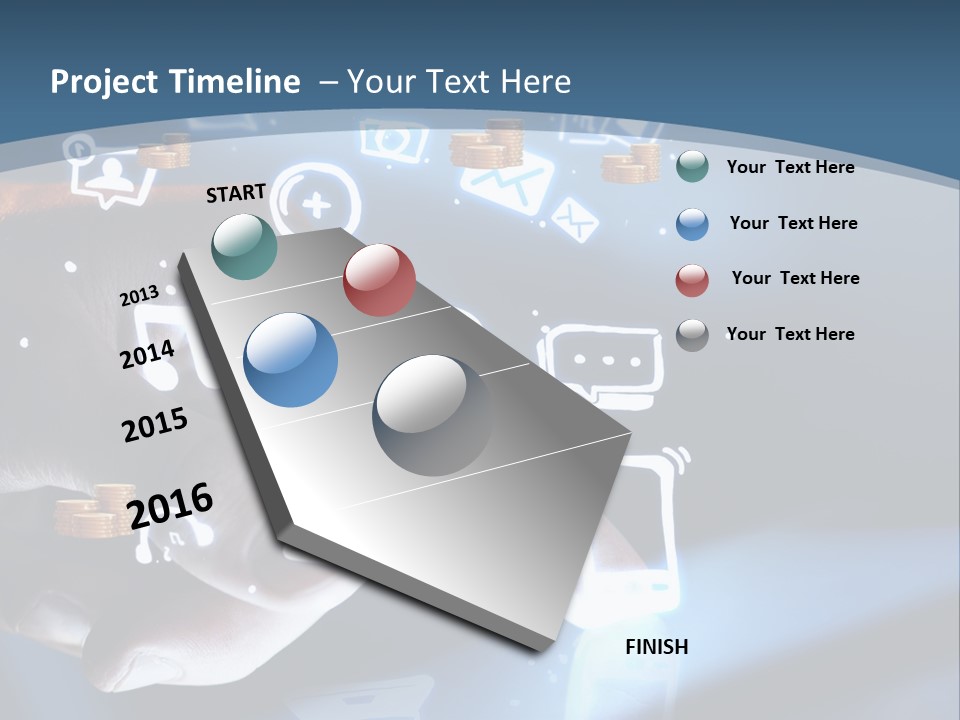 Project Timeline – Your Text Here

START

2013

2014

2015

2016

FINISH

Your Text Here

Your Text Here

Your Text Here

Your Text Here